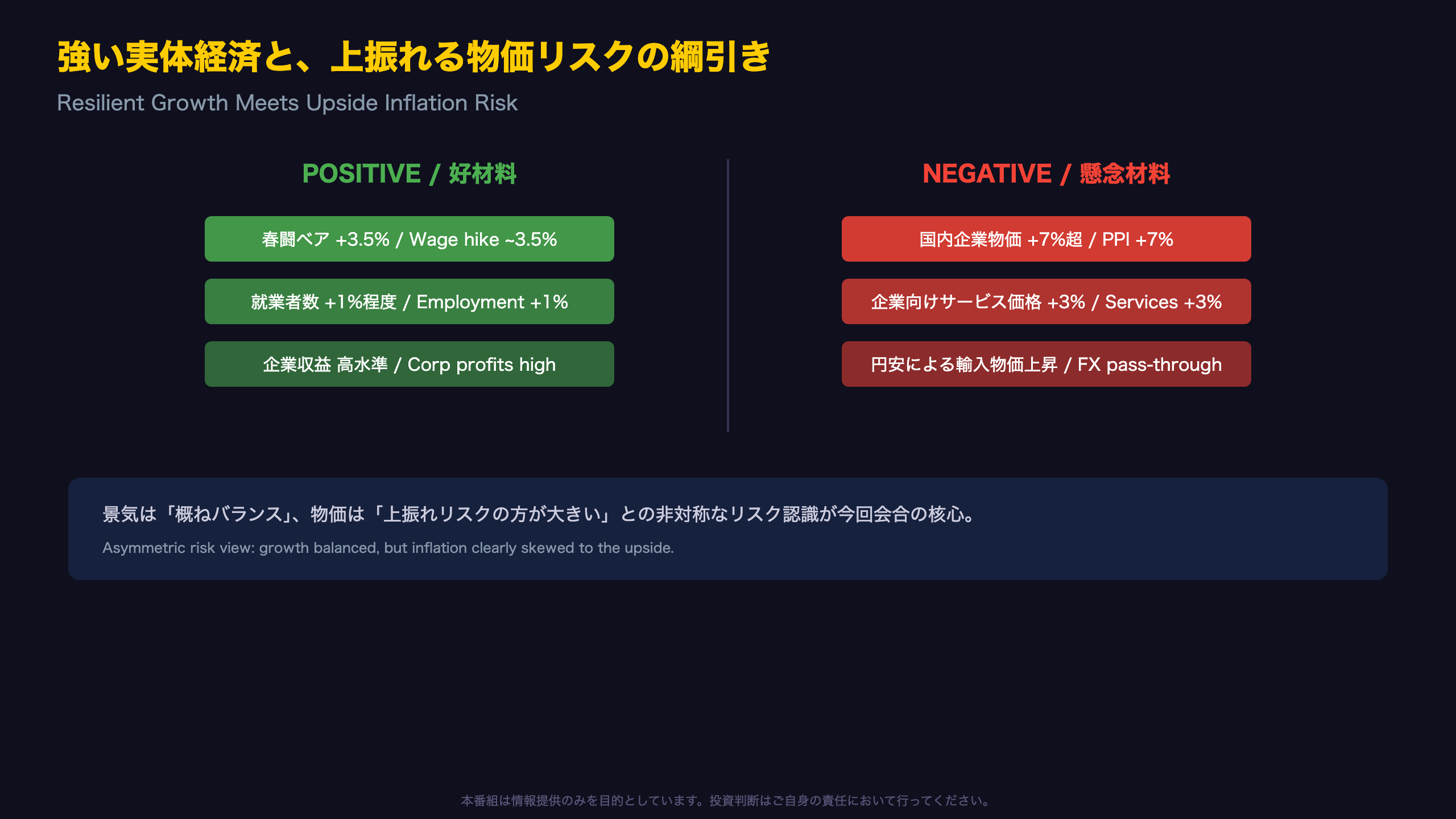 強い実体経済と、上振れる物価リスクの綱引き

Resilient Growth Meets Upside Inflation Risk

POSITIVE / 好材料

春闘ベア +3.5% / Wage hike ~3.5%

就業者数 +1%程度 / Employment +1%

企業収益 高水準 / Corp profits high

NEGATIVE / 懸念材料

国内企業物価 +7%超 / PPI +7%

企業向けサービス価格 +3% / Services +3%

円安による輸入物価上昇 / FX pass-through

景気は「概ねバランス」、物価は「上振れリスクの方が大きい」との非対称なリスク認識が今回会合の核心。

Asymmetric risk view: growth balanced, but inflation clearly skewed to the upside.

本番組は情報提供のみを目的としています。投資判断はご自身の責任において行ってください。